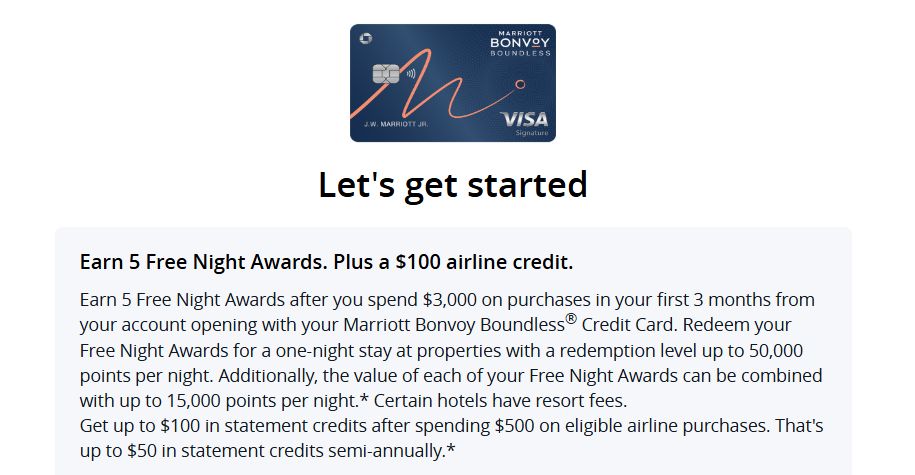 MARRIOTT
BONVOY
BOUNDLESS

J.W. MARRIOTT JR.

VISA
Signature

Let's get started

Earn 5 Free Night Awards. Plus a $100 airline credit.

Earn 5 Free Night Awards after you spend $3,000 on purchases in your first 3 months from your account opening with your Marriott Bonvoy Boundless® Credit Card. Redeem your Free Night Awards for a one-night stay at properties with a redemption level up to 50,000 points per night. Additionally, the value of each of your Free Night Awards can be combined with up to 15,000 points per night.* Certain hotels have resort fees.
Get up to $100 in statement credits after spending $500 on eligible airline purchases. That's up to $50 in statement credits semi-annually.*